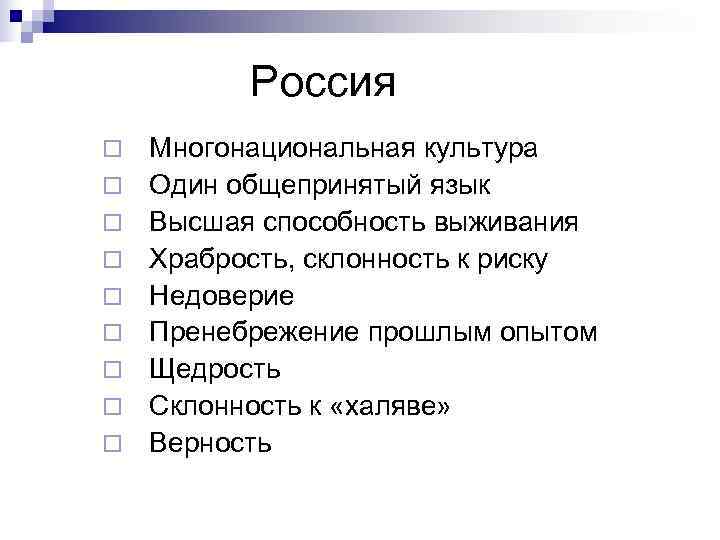 Россия

Многонациональная культура
Один общепринятый язык
Высшая способность выживания
Храбрость, склонность к риску
Недоверие
Пренебрежение прошлым опытом
Щедрость
Склонность к «халяве»
Верность